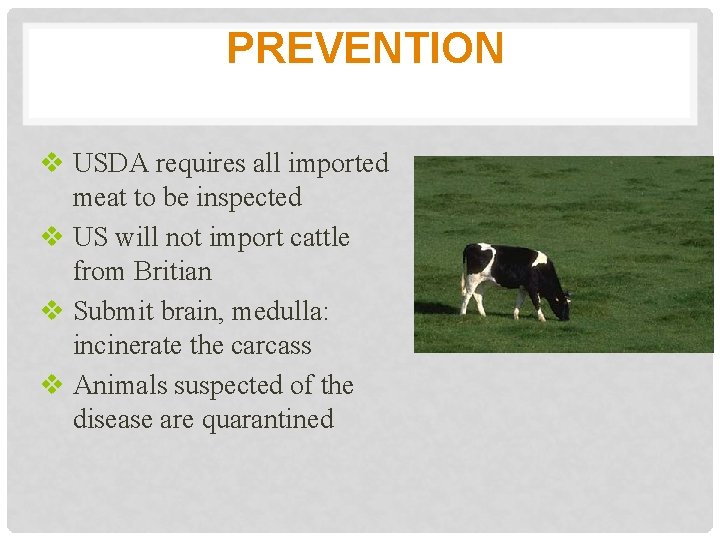 PREVENTION

❖ USDA requires all imported meat to be inspected
❖ US will not import cattle from Britian
❖ Submit brain, medulla: incinerate the carcass
❖ Animals suspected of the disease are quarantined